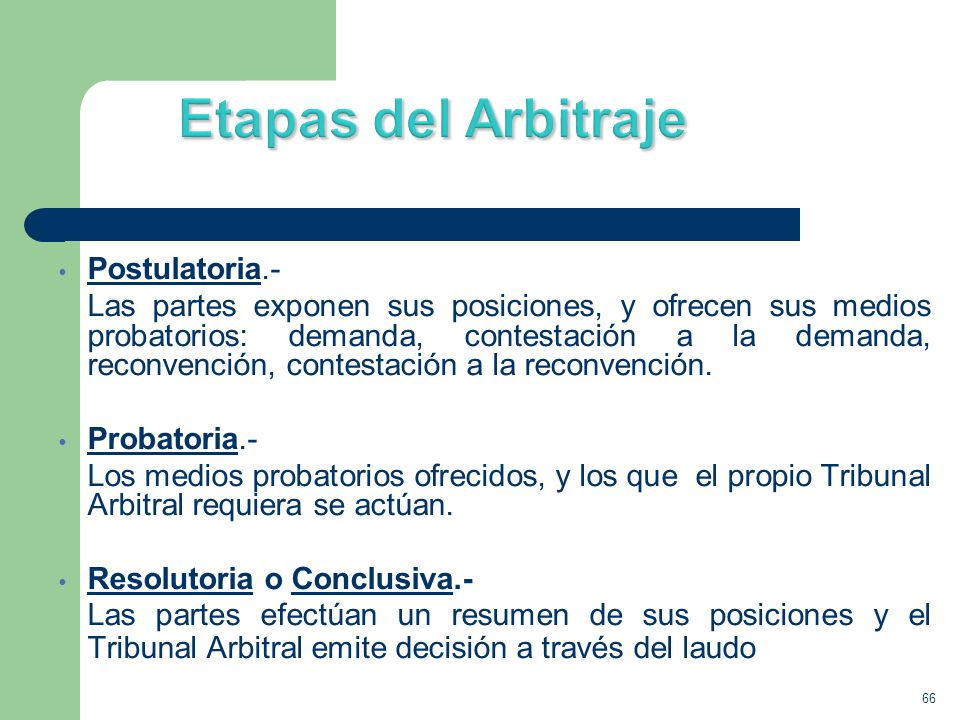 Etapas del Arbitraje

• Postulatoria.-
Las partes exponen sus posiciones, y ofrecen sus medios probatorios: demanda, contestación a la demanda, reconvención, contestación a la reconvención.

• Probatoria.-
Los medios probatorios ofrecidos, y los que el propio Tribunal Arbitral requiera se actúan.

• Resolutoria o Conclusiva.-
Las partes efectúan un resumen de sus posiciones y el Tribunal Arbitral emite decisión a través del laudo

66